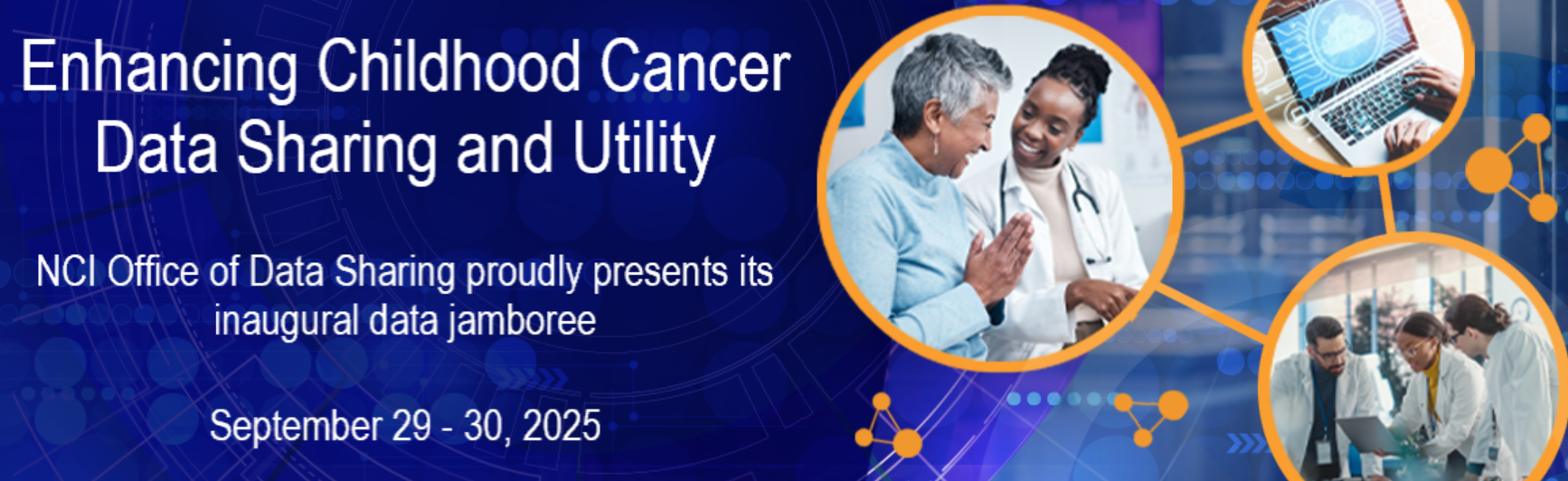 Enhancing Childhood Cancer Data Sharing and Utility

NCI Office of Data Sharing proudly presents its inaugural data jamboree

September 29 - 30, 2025